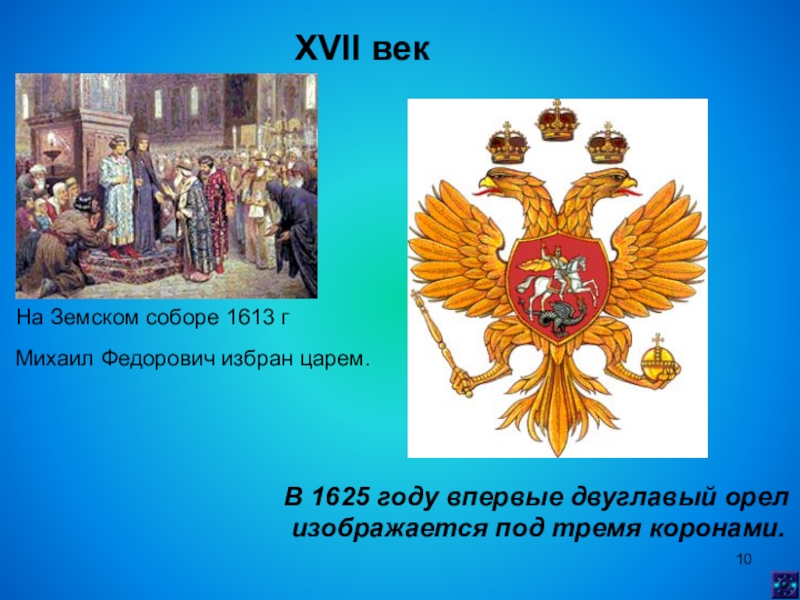 XVII век

На Земском соборе 1613 г

Михаил Федорович избран царем.

В 1625 году впервые двуглавый орел изображается под тремя коронами.

10